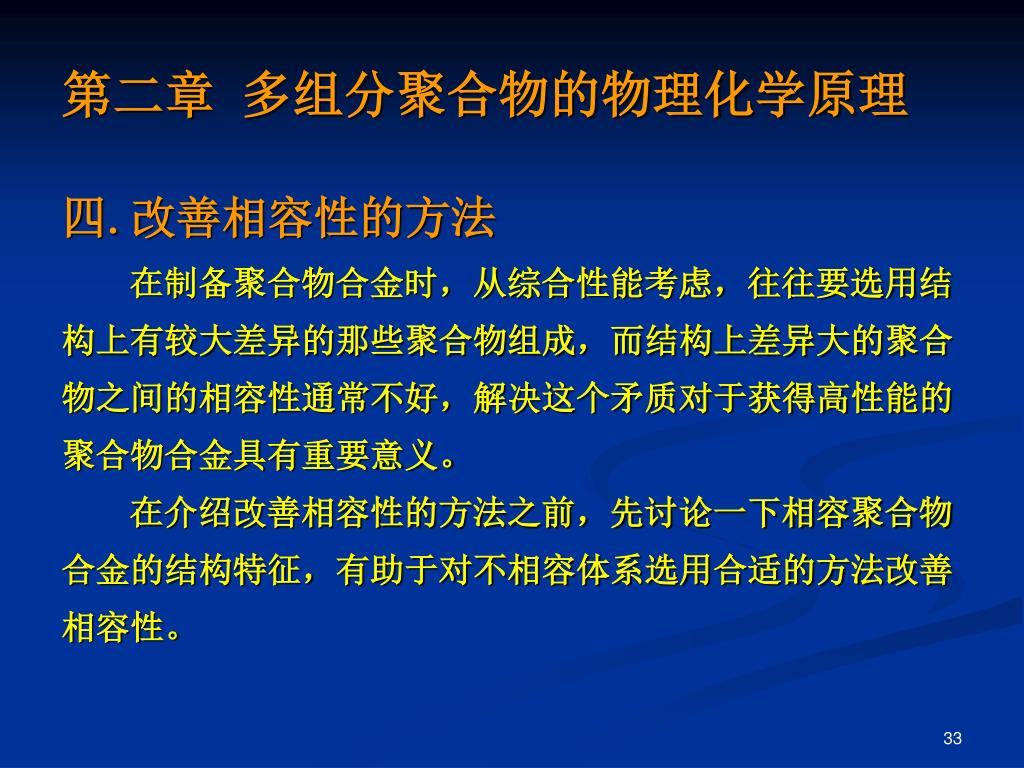 第二章 多组分聚合物的物理化学原理

四. 改善相容性的方法

在制备聚合物合金时，从综合性能考虑，往往要选用结构上有较大差异的那些聚合物组成，而结构上差异大的聚合物之间的相容性通常不好，解决这个矛质对于获得高性能的聚合物合金具有重要意义。

在介绍改善相容性的方法之前，先讨论一下相容聚合物合金的结构特征，有助于对不相容体系选用合适的方法改善相容性。

33